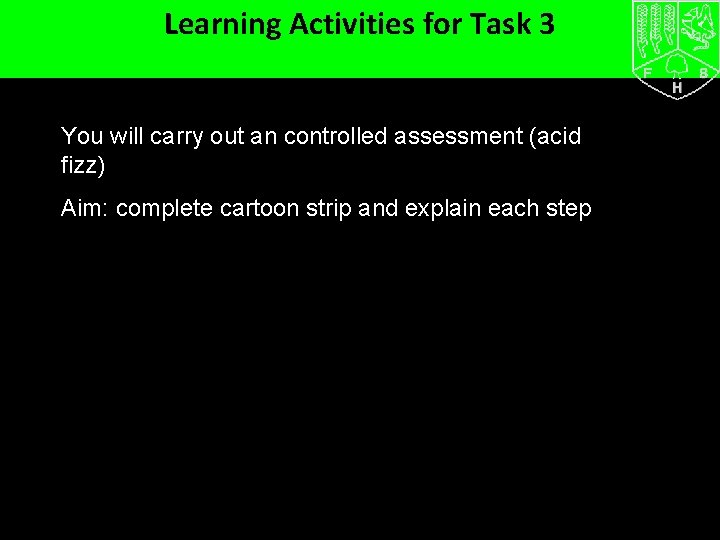 Learning Activities for Task 3

F B H

You will carry out an controlled assessment (acid fizz)

Aim: complete cartoon strip and explain each step